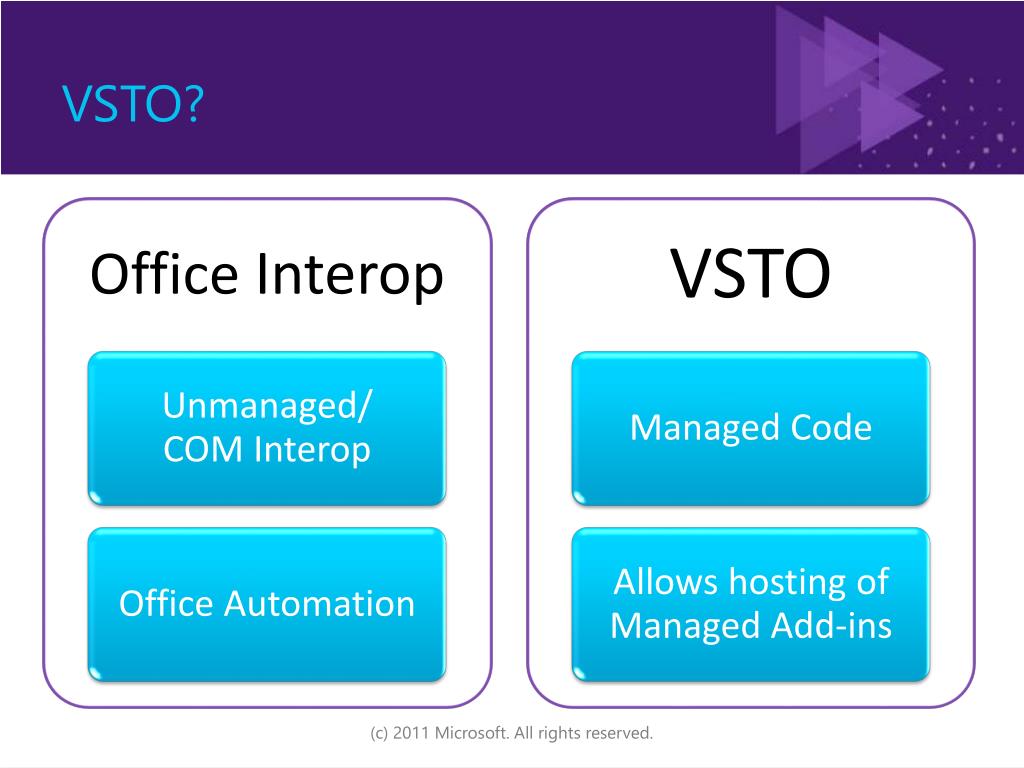 VSTO?

Office Interop

Unmanaged/ COM Interop

Office Automation

VSTO

Managed Code

Allows hosting of Managed Add-ins

(c) 2011 Microsoft. All rights reserved.